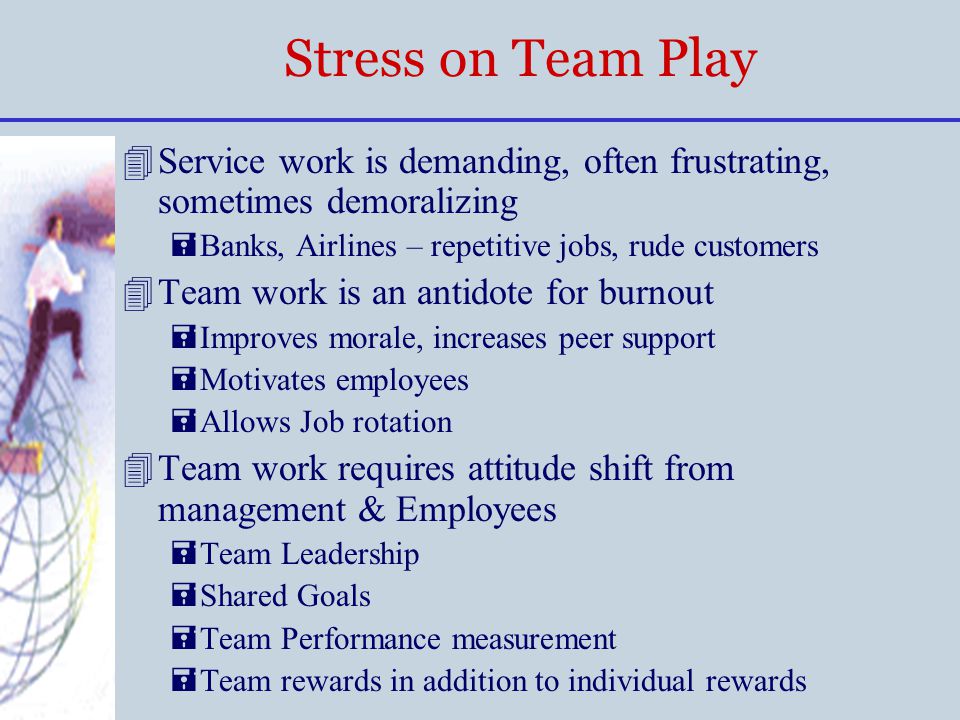 Stress on Team Play

Service work is demanding, often frustrating, sometimes demoralizing

Banks, Airlines – repetitive jobs, rude customers

Team work is an antidote for burnout

Improves morale, increases peer support

Motivates employees

Allows Job rotation

Team work requires attitude shift from management & Employees

Team Leadership

Shared Goals

Team Performance measurement

Team rewards in addition to individual rewards